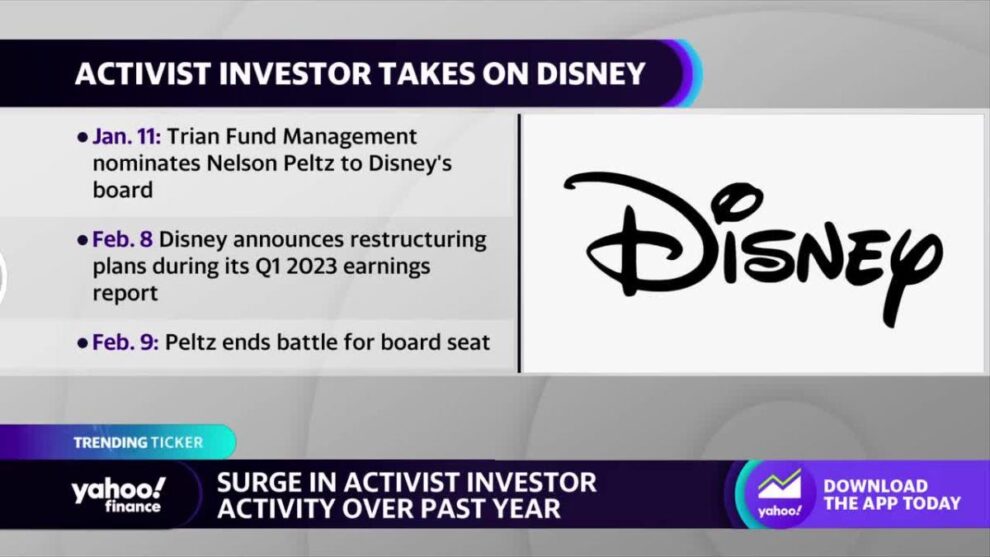 ACTIVIST INVESTOR TAKES ON DISNEY

• Jan. 11: Trian Fund Management nominates Nelson Peltz to Disney's board

• Feb. 8 Disney announces restructuring plans during its Q1 2023 earnings report

• Feb. 9: Peltz ends battle for board seat

Disney

TRENDING TICKER

yahoo! finance

SURGE IN ACTIVIST INVESTOR ACTIVITY OVER PAST YEAR

yahoo!

DOWNLOAD THE APP TODAY